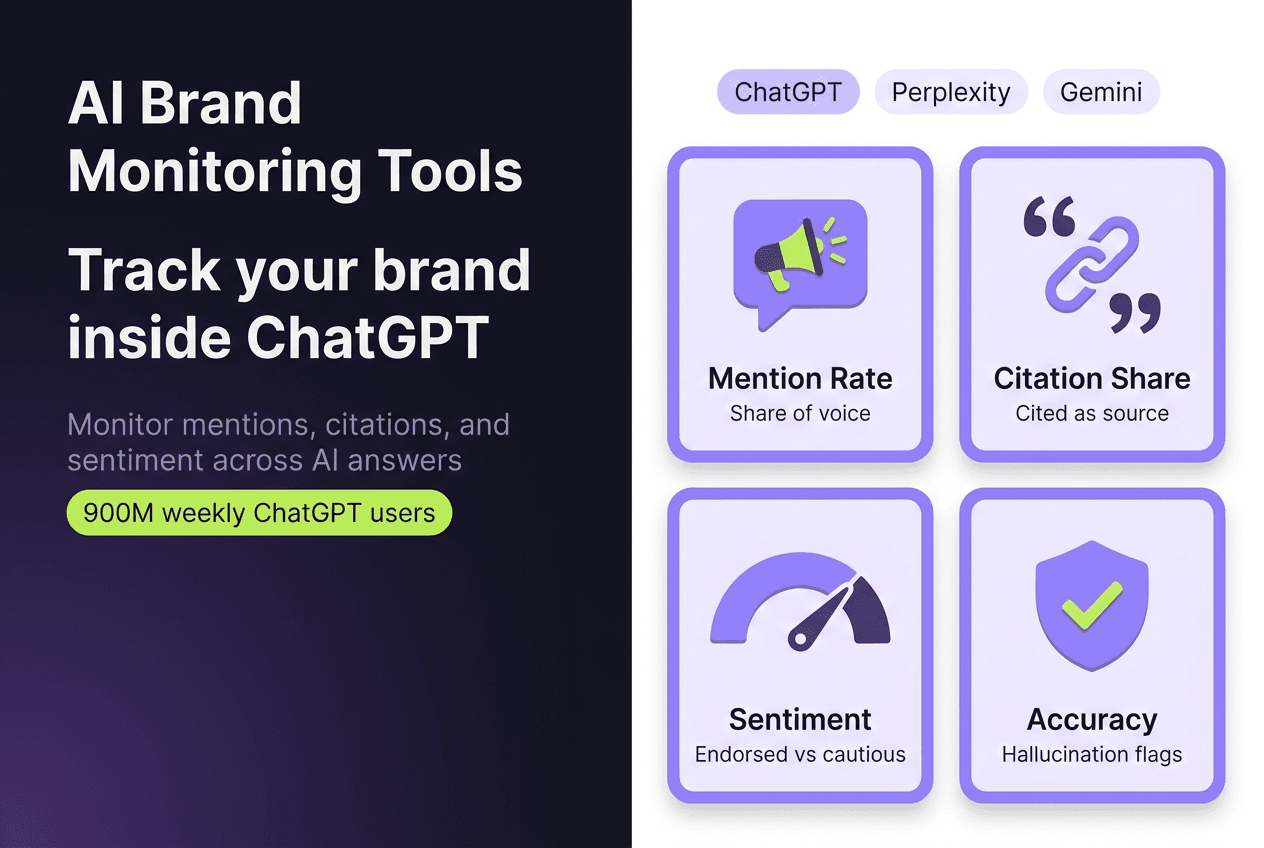 AI Brand Monitoring Tools

Track your brand inside ChatGPT

Monitor mentions, citations, and sentiment across AI answers

900M weekly ChatGPT users

ChatGPT Perplexity Gemini

Mention Rate
Share of voice

Citation Share
Cited as source

Sentiment
Endorsed vs cautious

Accuracy
Hallucination flags